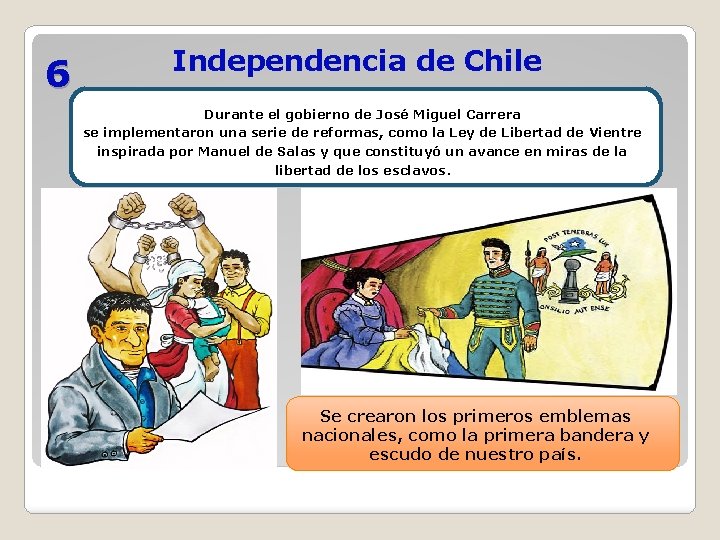 6

Independencia de Chile

Durante el gobierno de José Miguel Carrera se implementaron una serie de reformas, como la Ley de Libertad de Vientre inspirada por Manuel de Salas y que constituyó un avance en miras de la libertad de los esclavos.

POST TENEBRAS LUX

ONSILIO AUT ENSE

Se crearon los primeros emblemas nacionales, como la primera bandera y escudo de nuestro país.